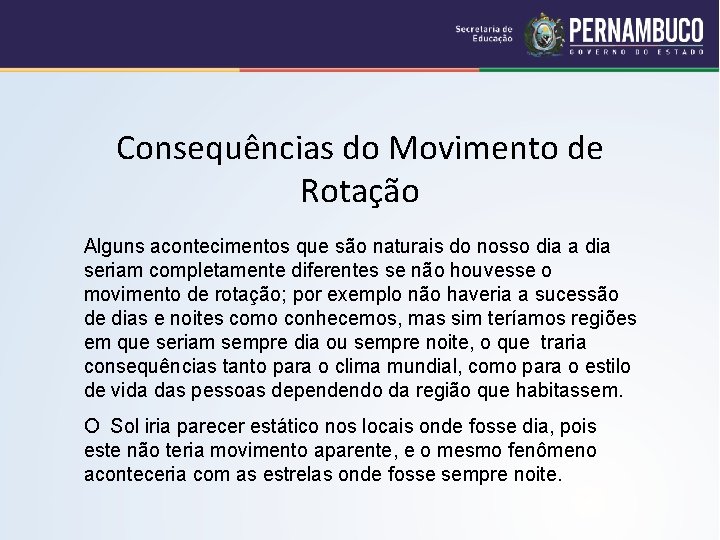 Secretaria de Educação PERNAMBUCO GOVERNO DO ESTADO

Consequências do Movimento de Rotação

Alguns acontecimentos que são naturais do nosso dia a dia seriam completamente diferentes se não houvesse o movimento de rotação; por exemplo não haveria a sucessão de dias e noites como conhecemos, mas sim teríamos regiões em que seriam sempre dia ou sempre noite, o que traria consequências tanto para o clima mundial, como para o estilo de vida das pessoas dependendo da região que habitassem.

O Sol iria parecer estático nos locais onde fosse dia, pois este não teria movimento aparente, e o mesmo fenômeno aconteceria com as estrelas onde fosse sempre noite.